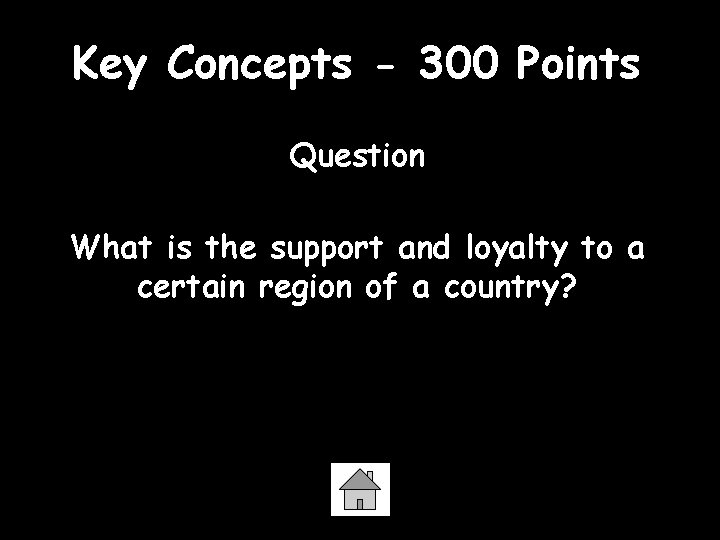 Key Concepts - 300 Points

Question

What is the support and loyalty to a certain region of a country?